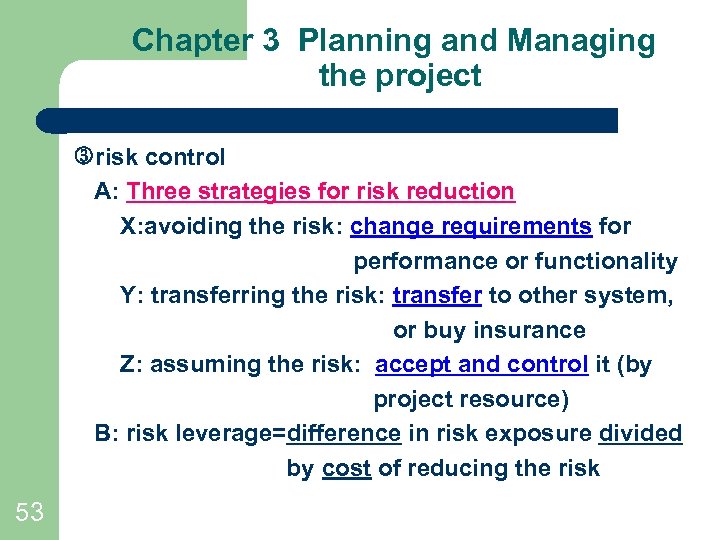 Chapter 3 Planning and Managing the project

③risk control

A: Three strategies for risk reduction

X:avoiding the risk: change requirements for performance or functionality

Y: transferring the risk: transfer to other system, or buy insurance

Z: assuming the risk: accept and control it (by project resource)

B: risk leverage=difference in risk exposure divided by cost of reducing the risk

53